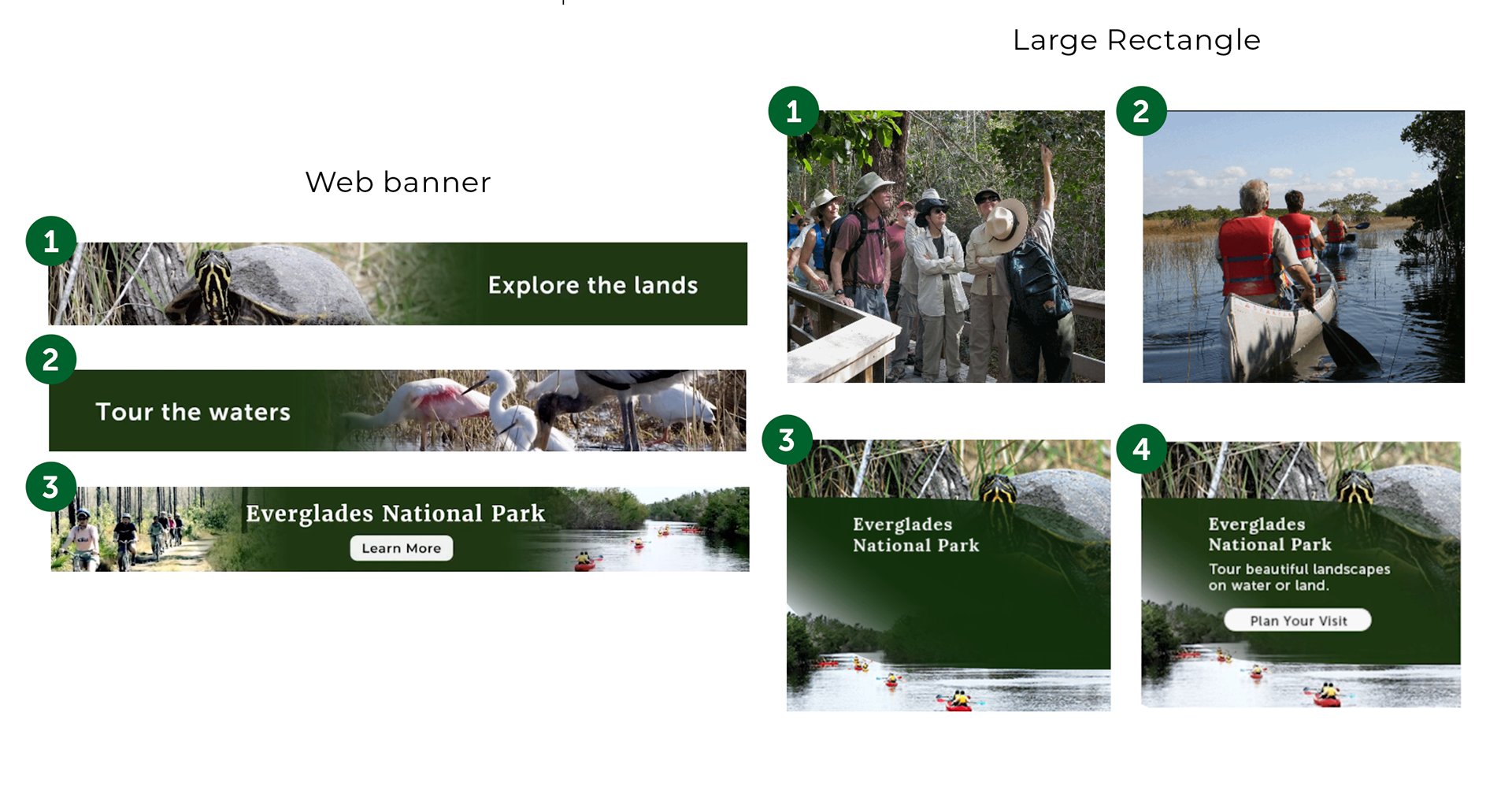 Web banner

1

Explore the lands

2

Tour the waters

3

Everglades National Park

Learn More

Large Rectangle

1

2

3

Everglades National Park

4

Everglades National Park

Tour beautiful landscapes on water or land.

Plan Your Visit